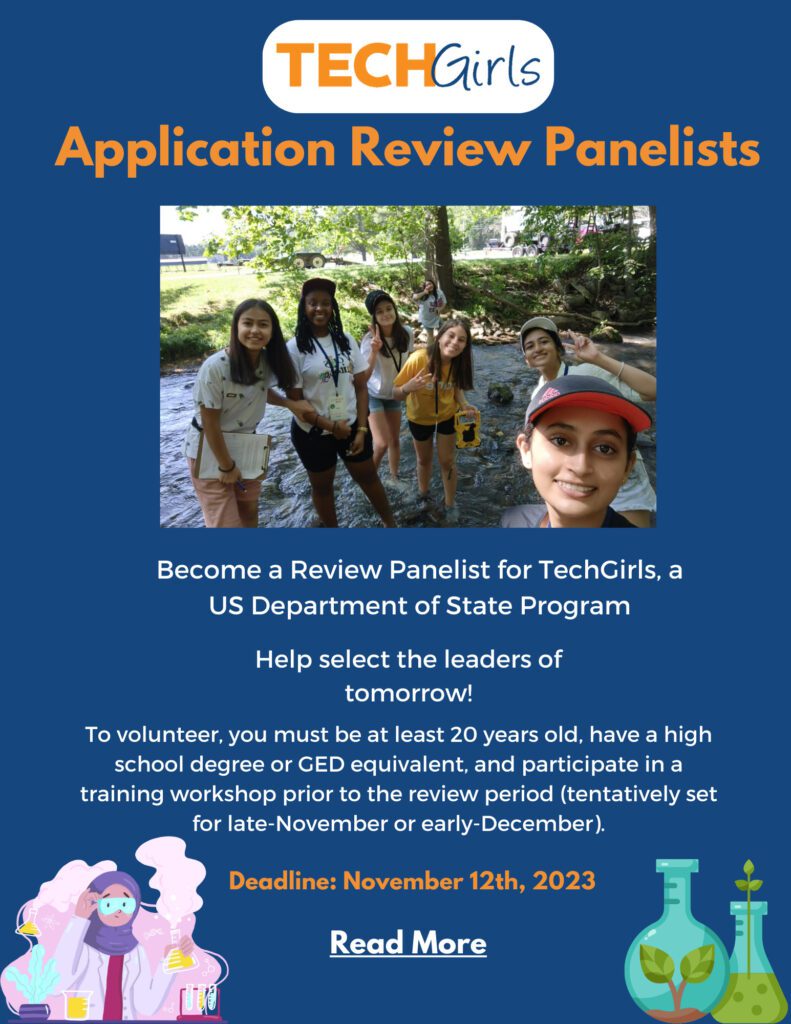 TECHGirls

Application Review Panelists

Become a Review Panelist for TechGirls, a US Department of State Program

Help select the leaders of tomorrow!

To volunteer, you must be at least 20 years old, have a high school degree or GED equivalent, and participate in a training workshop prior to the review period (tentatively set for late-November or early-December).

Deadline: November 12th, 2023

Read More